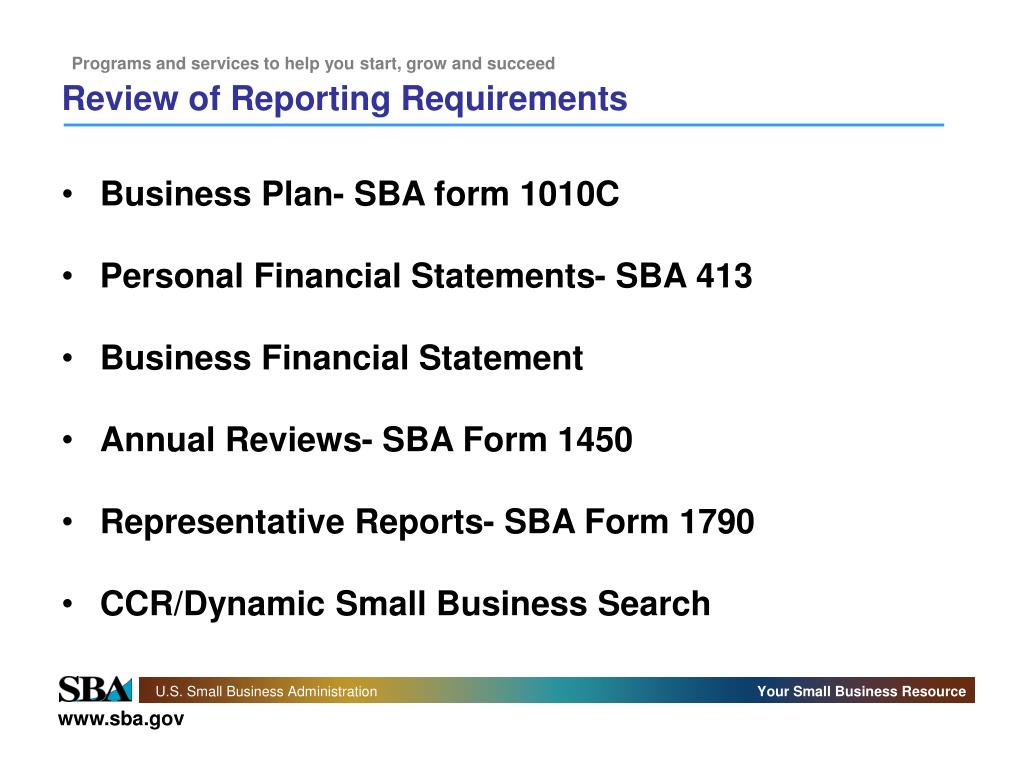 Programs and services to help you start, grow and succeed

Review of Reporting Requirements

• Business Plan- SBA form 1010C

• Personal Financial Statements- SBA 413

• Business Financial Statement

• Annual Reviews- SBA Form 1450

• Representative Reports- SBA Form 1790

• CCR/Dynamic Small Business Search

SBA U.S. Small Business Administration Your Small Business Resource

www.sba.gov